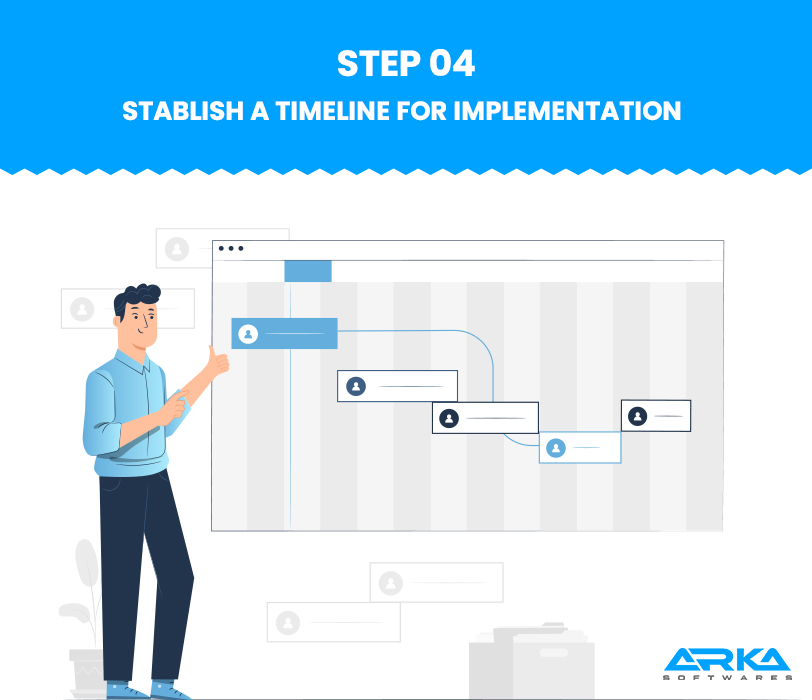 STEP 04

STABLISH A TIMELINE FOR IMPLEMENTATION

ARKA
SOFTWARES